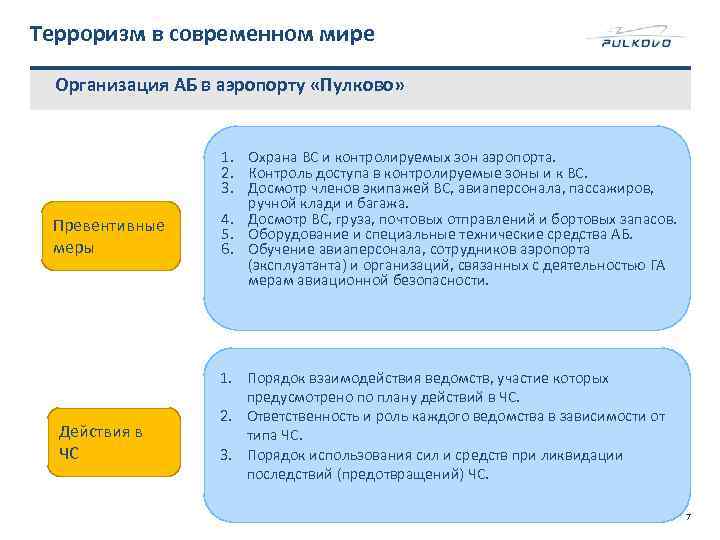 Терроризм в современном мире

PULKOVO

Организация АБ в аэропорту «Пулково»

Превентивные меры

1. Охрана ВС и контролируемых зон аэропорта.
2. Контроль доступа в контролируемые зоны и к ВС.
3. Досмотр членов экипажей ВС, авиаперсонала, пассажиров, ручной клади и багажа.
4. Досмотр ВС, груза, почтовых отправлений и бортовых запасов.
5. Оборудование и специальные технические средства АБ.
6. Обучение авиаперсонала, сотрудников аэропорта (эксплуатанта) и организаций, связанных с деятельностью ГА мерам авиационной безопасности.

Действия в ЧС

1. Порядок взаимодействия ведомств, участие которых предусмотрено по плану действий в ЧС.
2. Ответственность и роль каждого ведомства в зависимости от типа ЧС.
3. Порядок использования сил и средств при ликвидации последствий (предотвращений) ЧС.

7